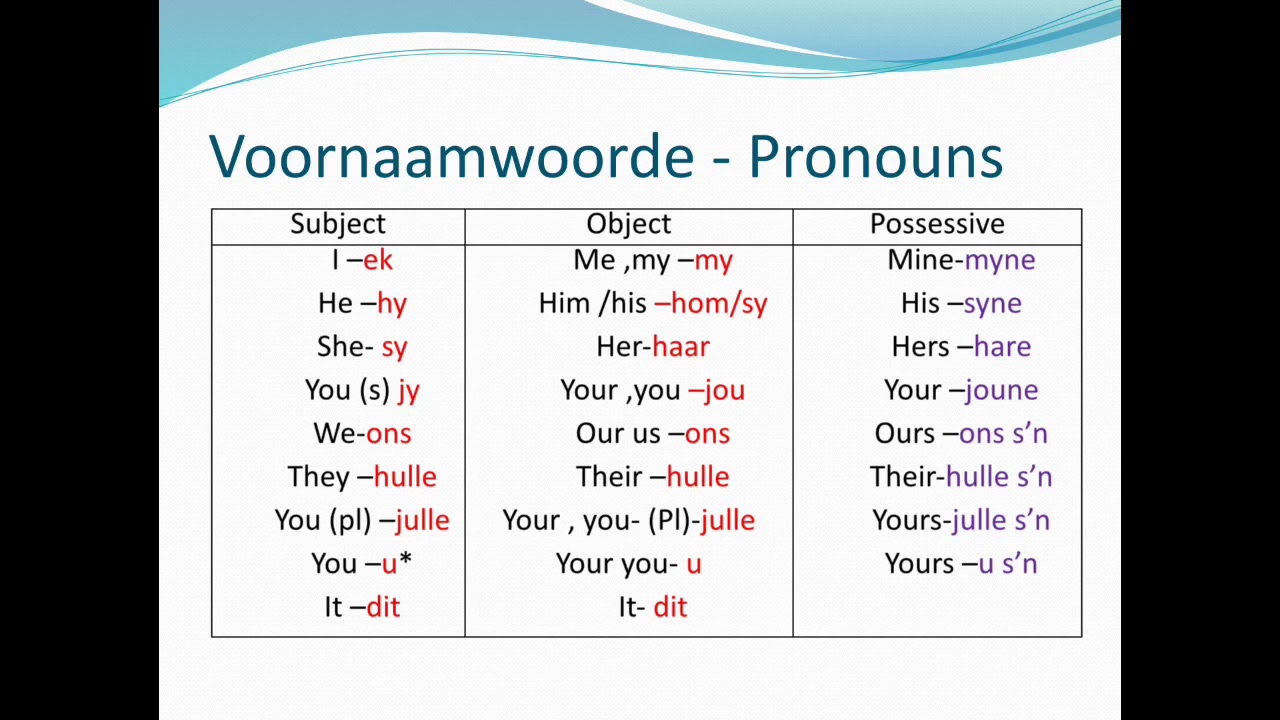 Voornaamwoorde - Pronouns

| Subject | Object | Possessive |
|---|---|---|
| I –ek | Me ,my –my | Mine-myne |
| He –hy | Him /his –hom/sy | His –syne |
| She- sy | Her-haar | Hers –hare |
| You (s) jy | Your ,you –jou | Your –joune |
| We-ons | Our us –ons | Ours –ons s'n |
| They –hulle | Their –hulle | Their-hulle s'n |
| You (pl) –julle | Your , you- (Pl)-julle | Yours-julle s'n |
| You –u* | Your you- u | Yours –u s'n |
| It –dit | It- dit | |